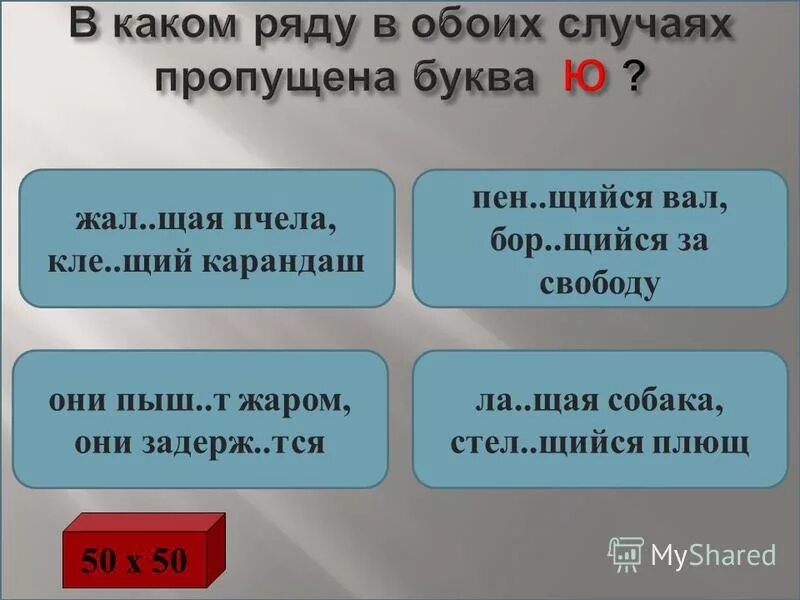 В каком ряду в обоих случаях пропущена буква Ю ?

жал..щая пчела, кле..щий карандаш

пен..щийся вал, бор..щийся за свободу

они пыш..т жаром, они задерж..тся

ла..щая собака, стел..щийся плющ

50 х 50

MyShared